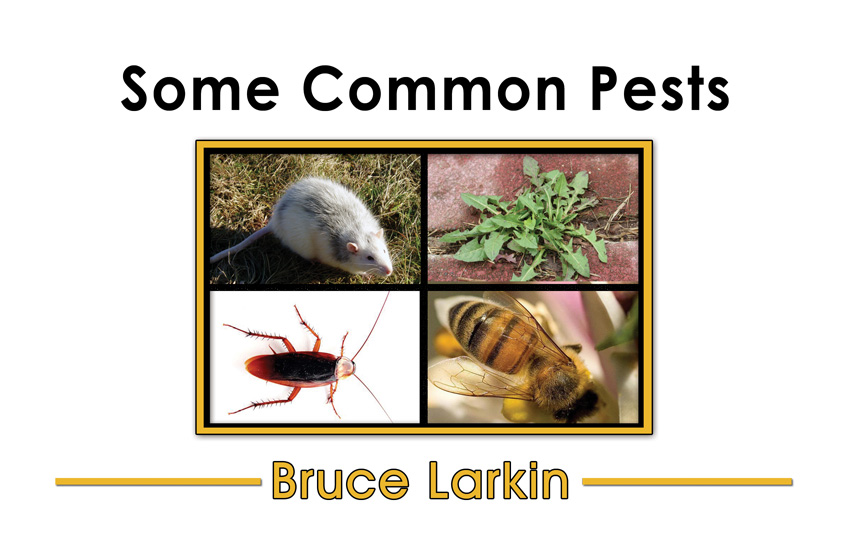 Some Common Pests

Bruce Larkin